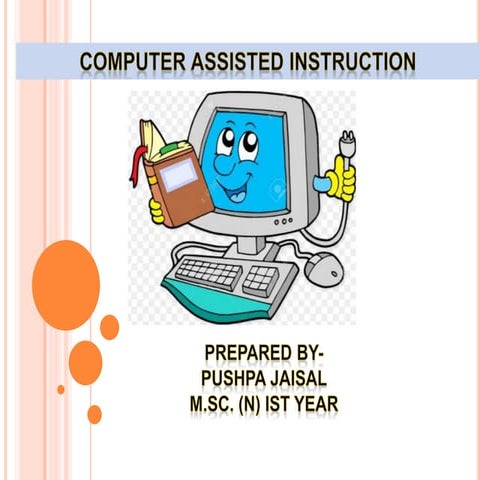 COMPUTER ASSISTED INSTRUCTION

PREPARED BY-
PUSHPA JAISAL
M.SC. (N) IST YEAR